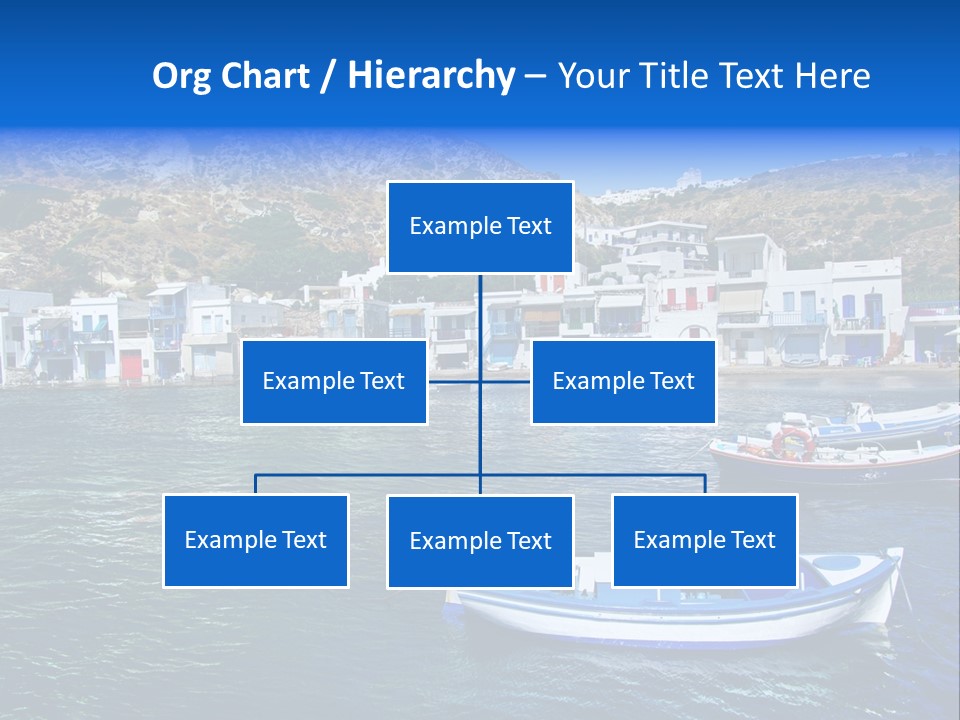 Org Chart / Hierarchy – Your Title Text Here

Example Text

Example Text

Example Text

Example Text

Example Text

Example Text